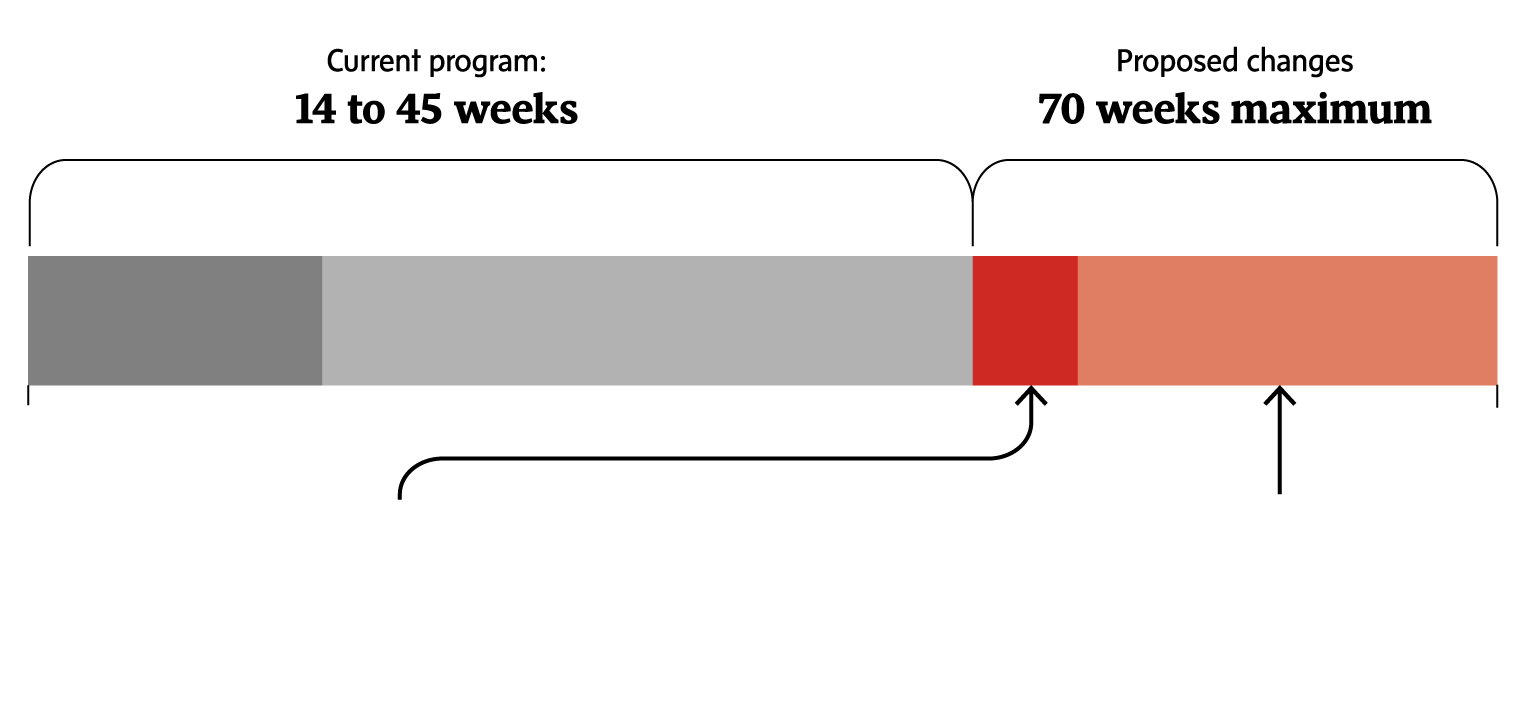 Current program:
**14 to 45 weeks**

Proposed changes
**70 weeks maximum**